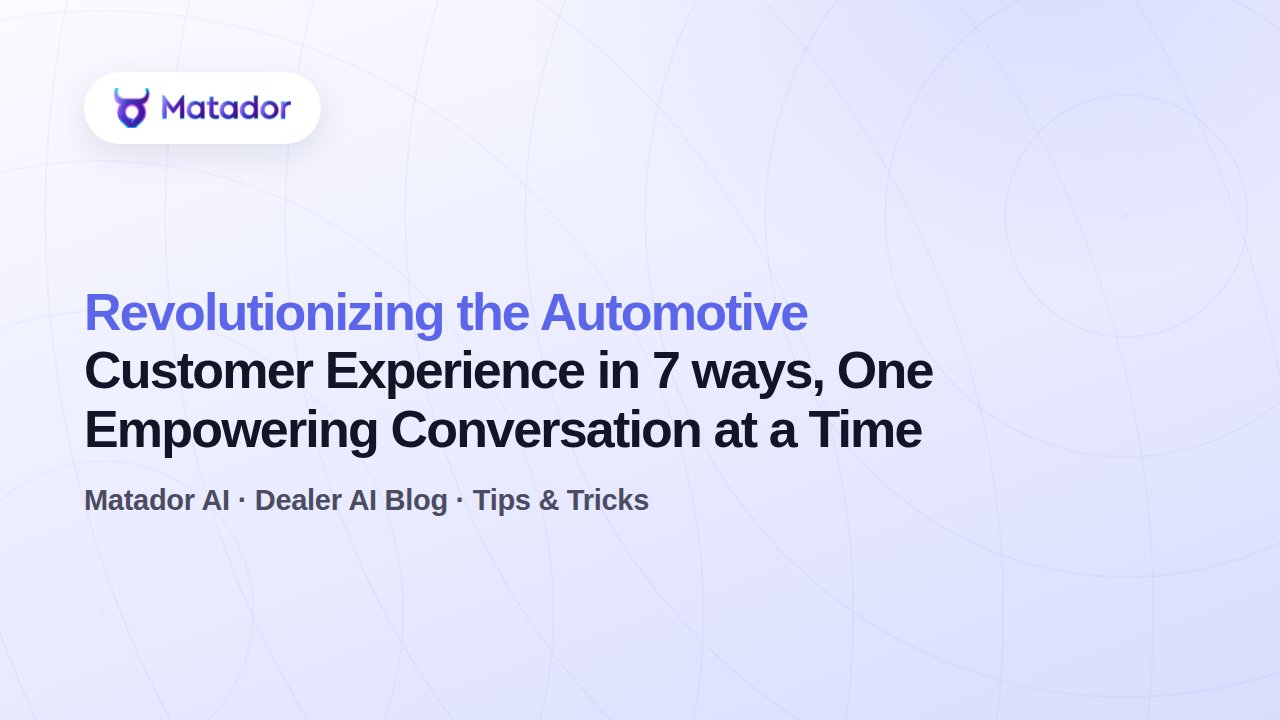 Matador

Revolutionizing the Automotive Customer Experience in 7 ways, One Empowering Conversation at a Time

Matador AI · Dealer AI Blog · Tips & Tricks